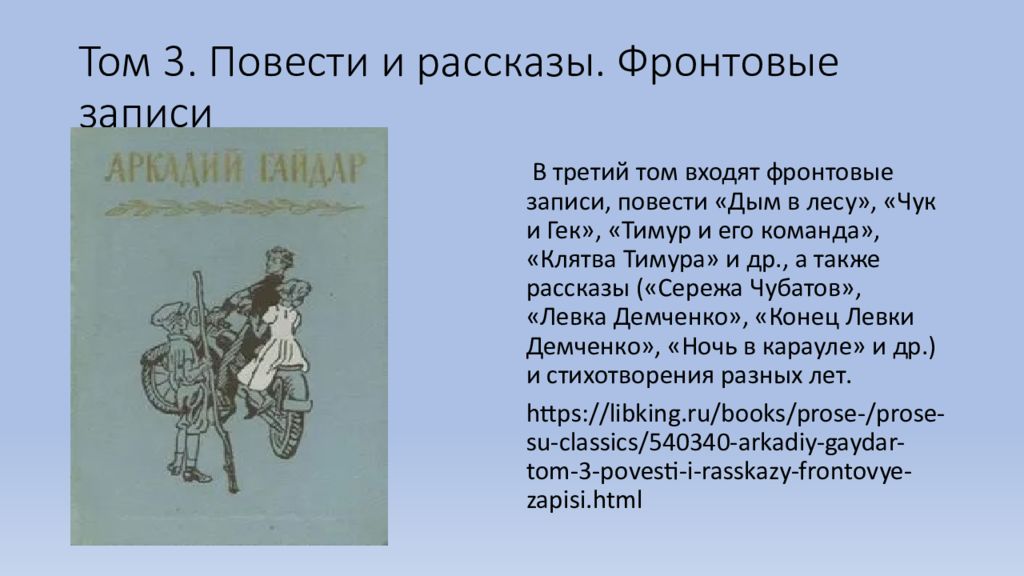 Том 3. Повести и рассказы. Фронтовые записи

АРКАДИЙ ГАЙДАР

В третий том входят фронтовые записи, повести «Дым в лесу», «Чук и Гек», «Тимур и его команда», «Клятва Тимура» и др., а также рассказы («Сережа Чубатов», «Левка Демченко», «Конец Левки Демченко», «Ночь в карауле» и др.) и стихотворения разных лет.

https://libking.ru/books/prose-/prose-su-classics/540340-arkadiy-gaydar-tom-3-povesti-i-rasskazy-frontovye-zapisi.html